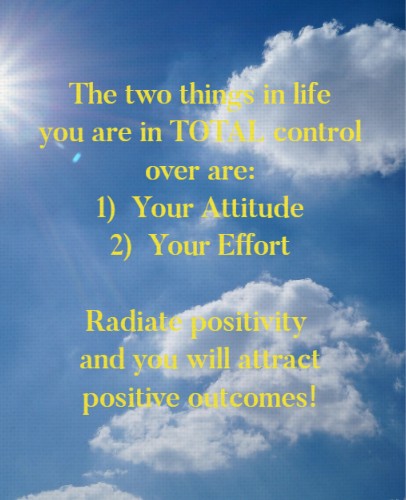 The two things in life you are in TOTAL control over are:

1) Your Attitude
2) Your Effort

Radiate positivity and you will attract positive outcomes!